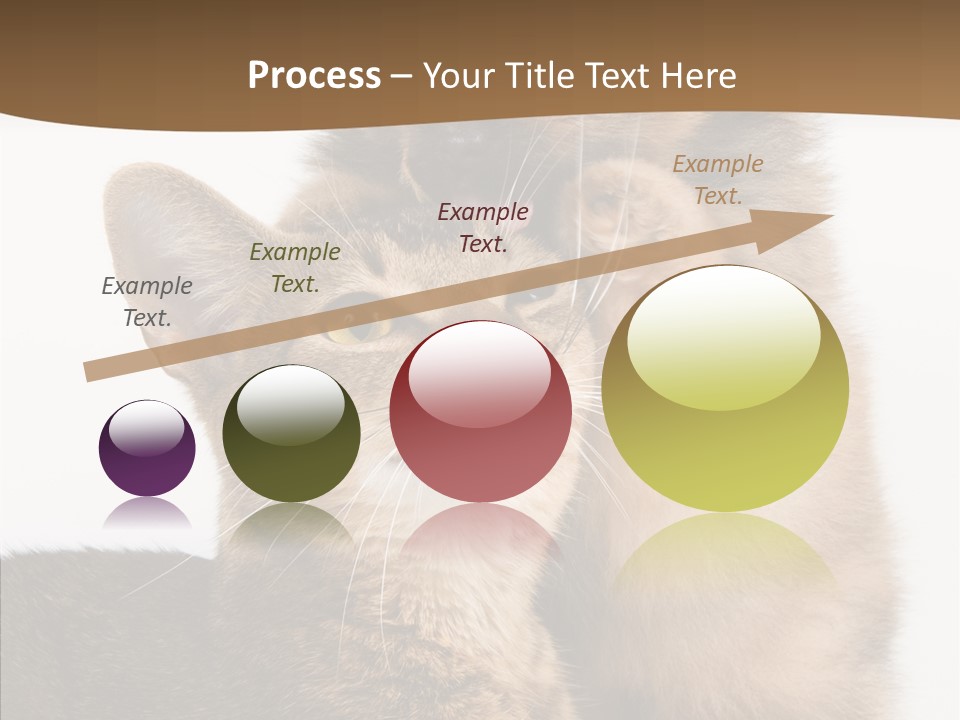 Process – Your Title Text Here

Example Text.

Example Text.

Example Text.

Example Text.